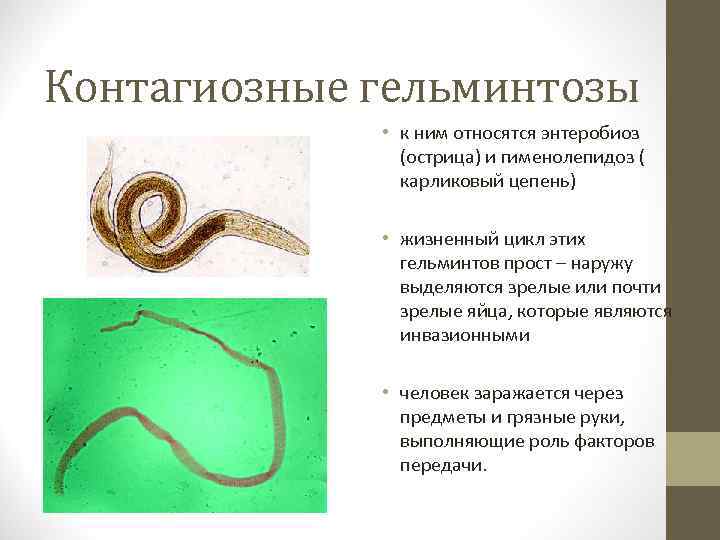 Контагиозные гельминтозы

• к ним относятся энтеробиоз (острица) и гименолепидоз ( карликовый цепень)

• жизненный цикл этих гельминтов прост – наружу выделяются зрелые или почти зрелые яйца, которые являются инвазионными

• человек заражается через предметы и грязные руки, выполняющие роль факторов передачи.